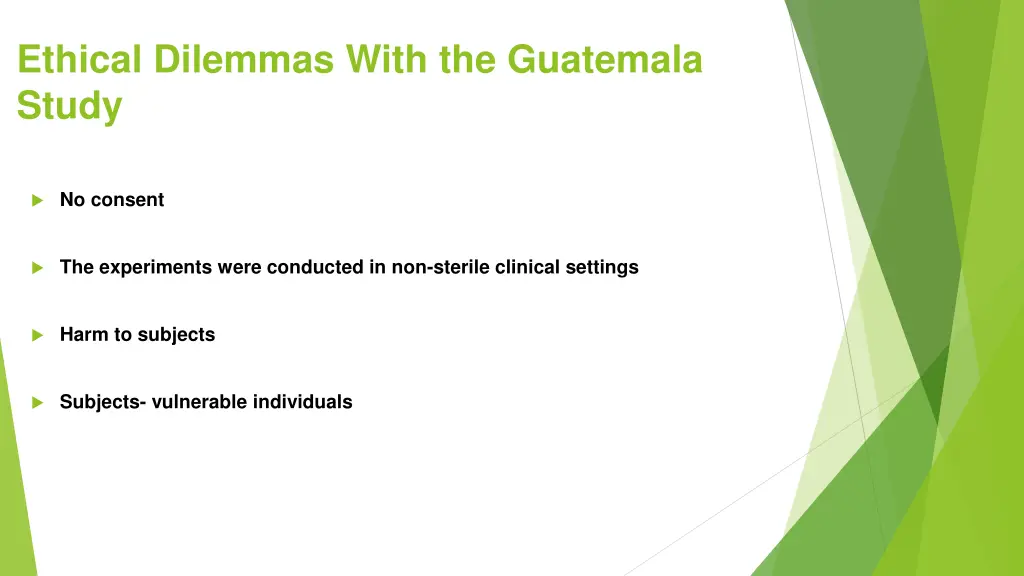 Ethical Dilemmas With the Guatemala Study

No consent

The experiments were conducted in non-sterile clinical settings

Harm to subjects

Subjects- vulnerable individuals